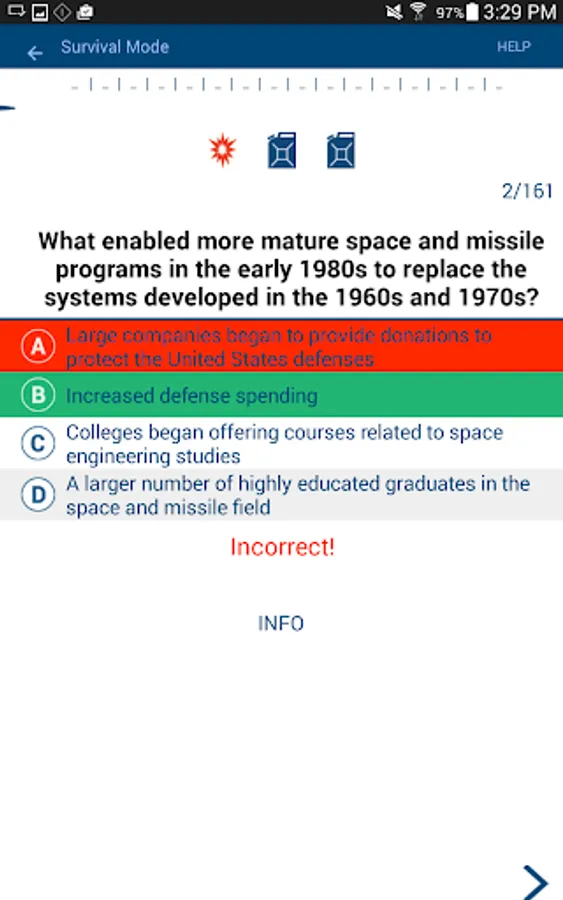 97% 3:29 PM

Survival Mode

HELP

2/161

What enabled more mature space and missile programs in the early 1980s to replace the systems developed in the 1960s and 1970s?

A Large companies began to provide donations to protect the United States defenses

B Increased defense spending

C Colleges began offering courses related to space engineering studies

D A larger number of highly educated graduates in the space and missile field

Incorrect!

INFO